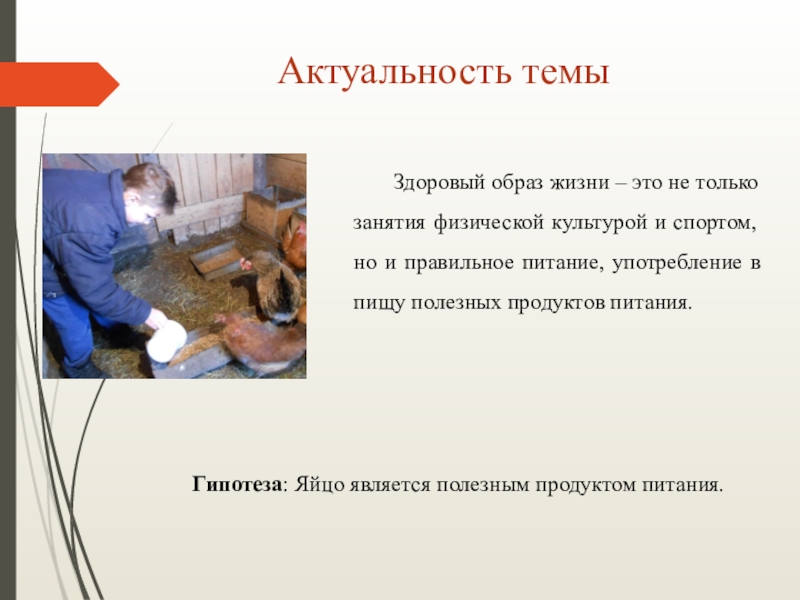 Актуальность темы

Здоровый образ жизни – это не только занятия физической культурой и спортом, но и правильное питание, употребление в пищу полезных продуктов питания.

Гипотеза: Яйцо является полезным продуктом питания.